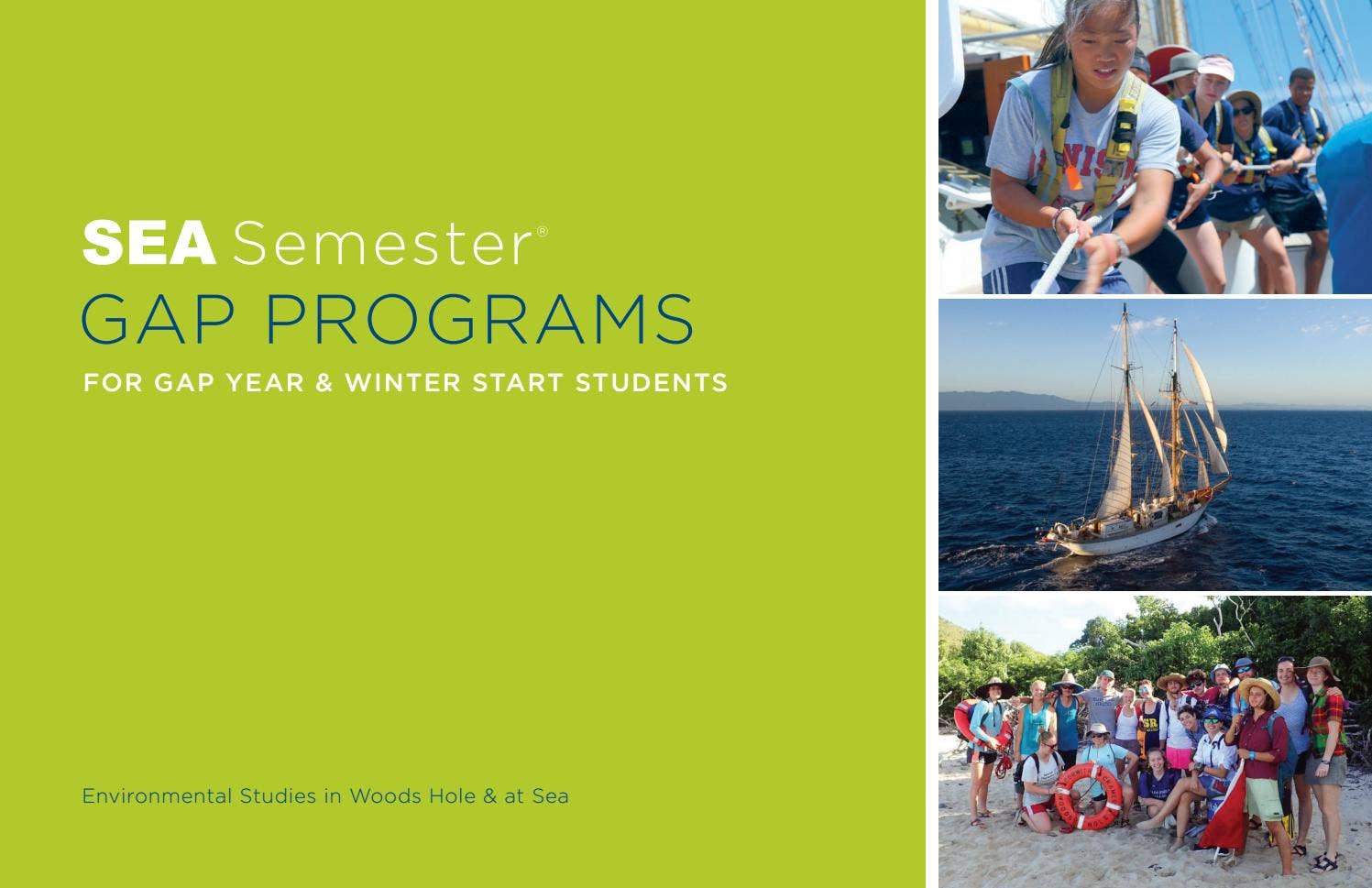 SEA Semester®
GAP PROGRAMS
FOR GAP YEAR & WINTER START STUDENTS

Environmental Studies in Woods Hole & at Sea